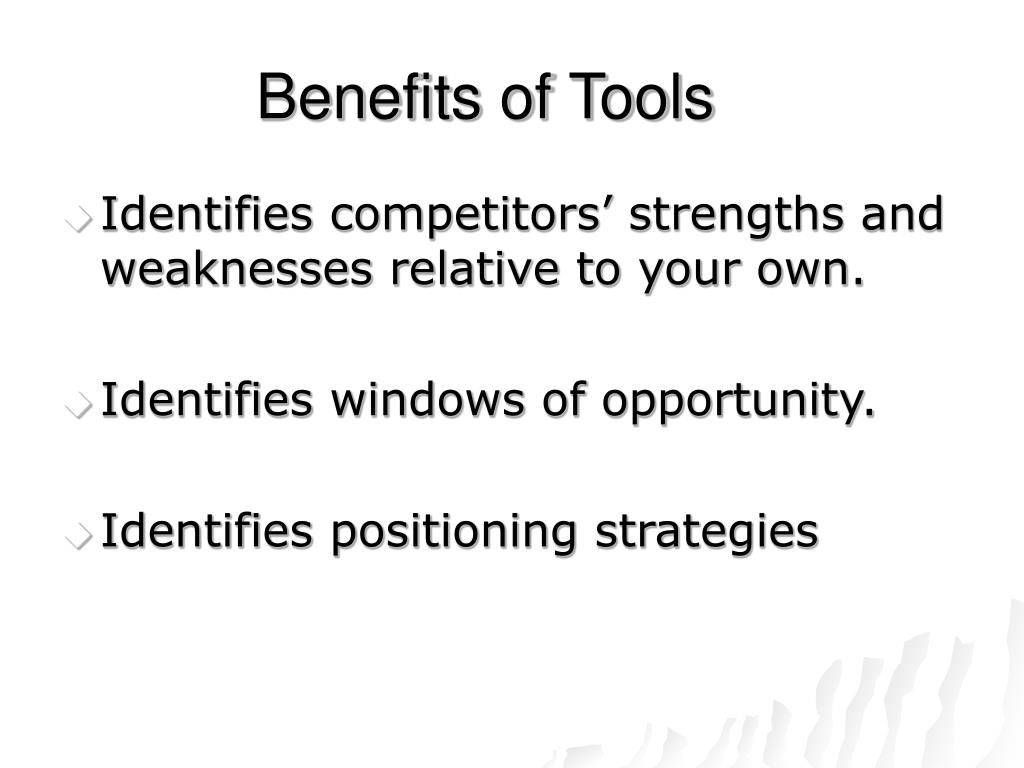 Benefits of Tools

Identifies competitors’ strengths and weaknesses relative to your own.

Identifies windows of opportunity.

Identifies positioning strategies